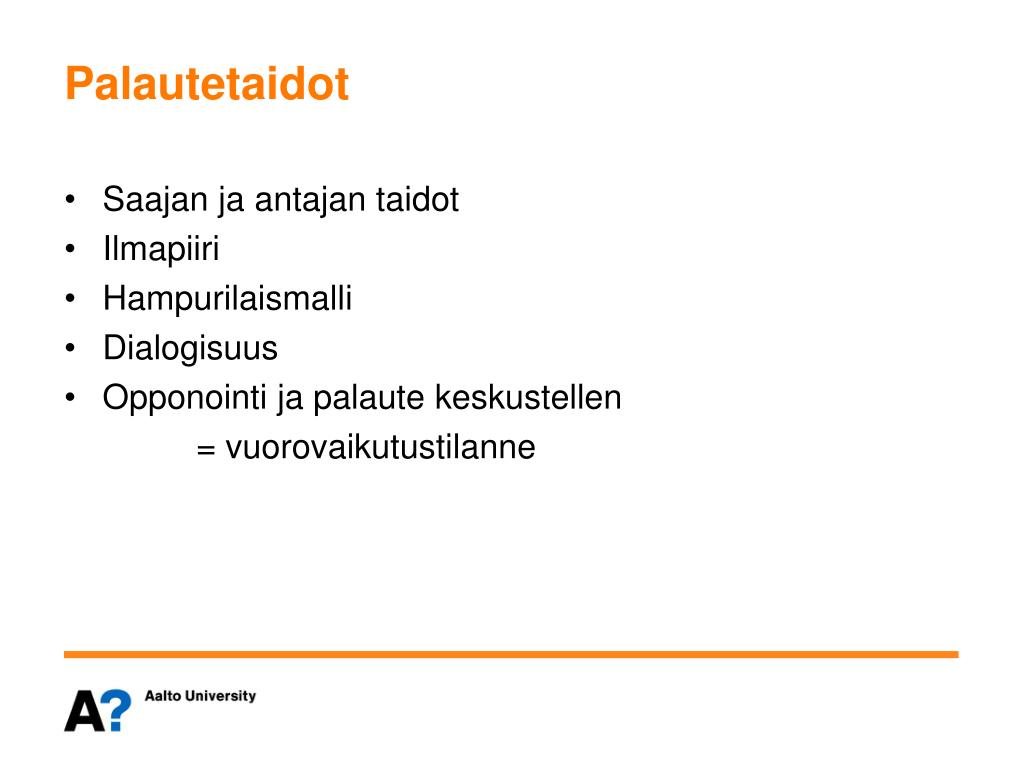 Palautetaidot

• Saajan ja antajan taidot
• Ilmapiiri
• Hampurilaismalli
• Dialogisuus
• Opponointi ja palaute keskustellen
= vuorovaikutustilanne

A? Aalto University